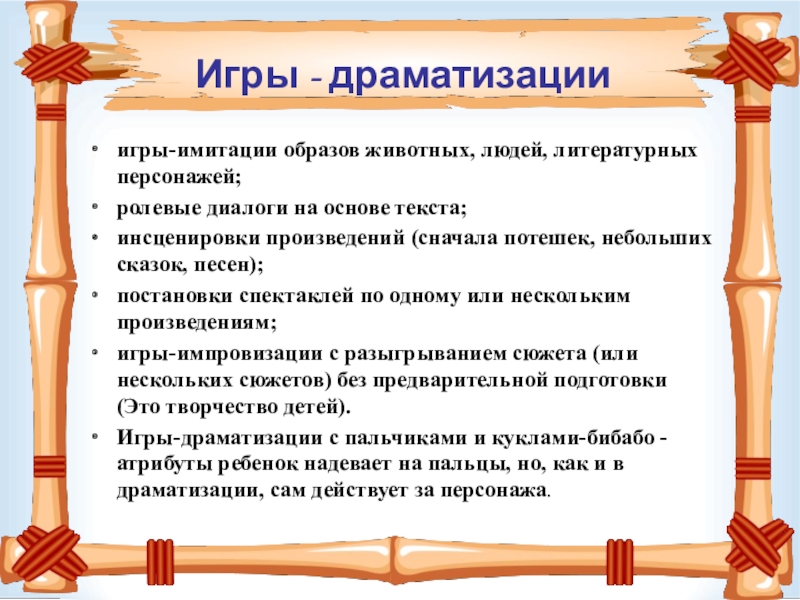 Игры - драматизации

• игры-имитации образов животных, людей, литературных персонажей;
• ролевые диалоги на основе текста;
• инсценировки произведений (сначала потешек, небольших сказок, песен);
• постановки спектаклей по одному или нескольким произведениям;
• игры-импровизации с разыгрыванием сюжета (или нескольких сюжетов) без предварительной подготовки (Это творчество детей).
• Игры-драматизации с пальчиками и куклами-бибабо - атрибуты ребенок надевает на пальцы, но, как и в драматизации, сам действует за персонажа.